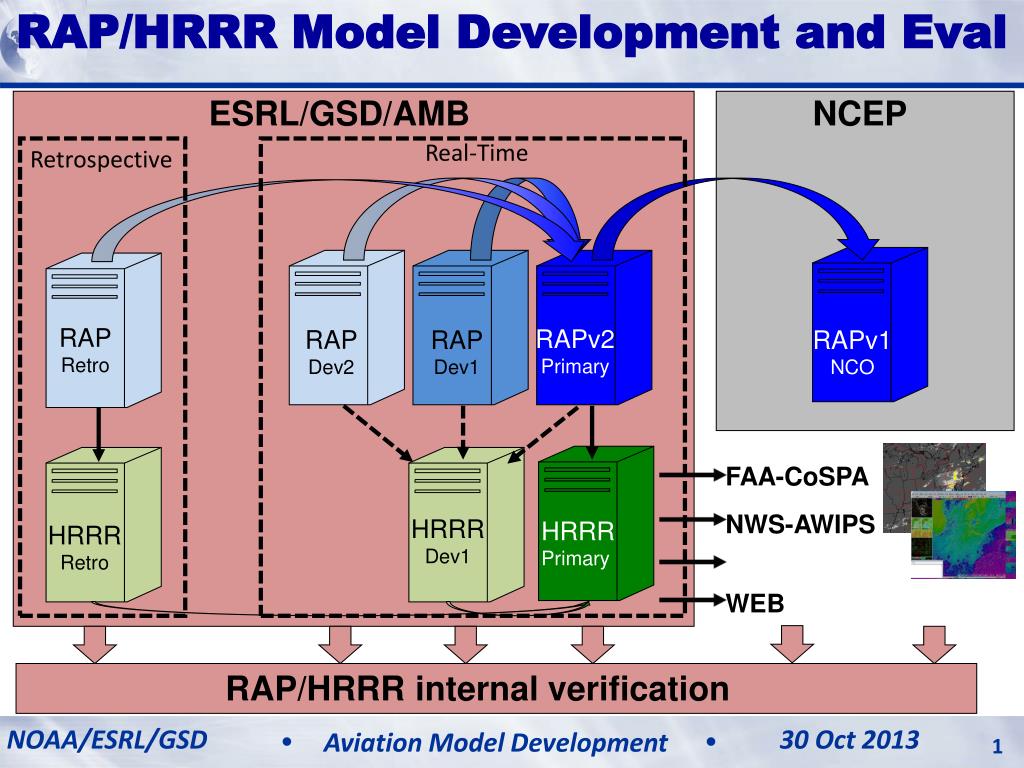 RAP/HRRR Model Development and Eval

ESRL/GSD/AMB

NCEP

Retrospective

Real-Time

RAP
Retro

RAP
Dev2

RAP
Dev1

RAPv2
Primary

RAPv1
NCO

HRRR
Retro

HRRR
Dev1

HRRR
Primary

FAA-CoSPA

NWS-AWIPS

WEB

RAP/HRRR internal verification

NOAA/ESRL/GSD • Aviation Model Development • 30 Oct 2013

1